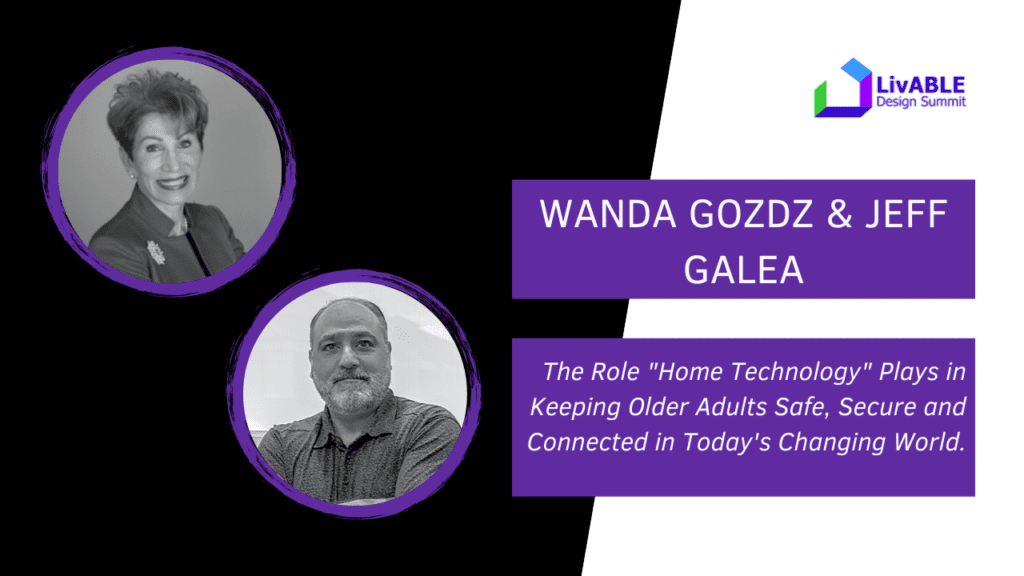 LivABLE
Design Summit

WANDA GOZDZ & JEFF GALEA

The Role "Home Technology" Plays in Keeping Older Adults Safe, Secure and Connected in Today's Changing World.